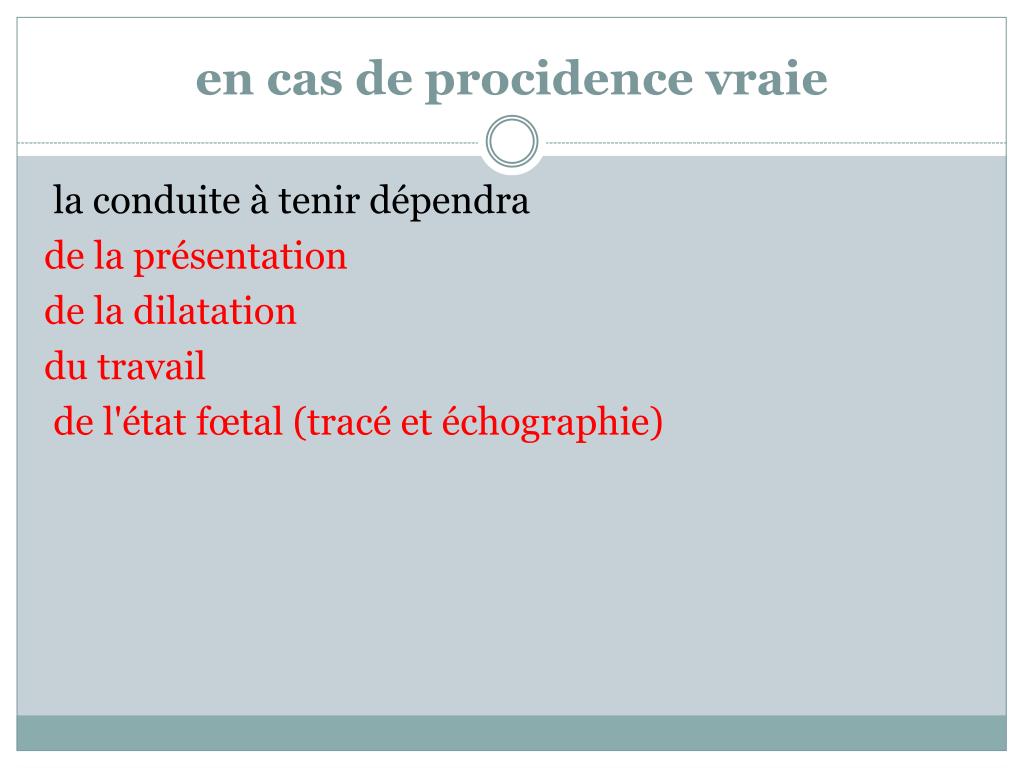 en cas de procidence vraie

la conduite à tenir dépendra

de la présentation

de la dilatation

du travail

de l'état fœtal (tracé et échographie)